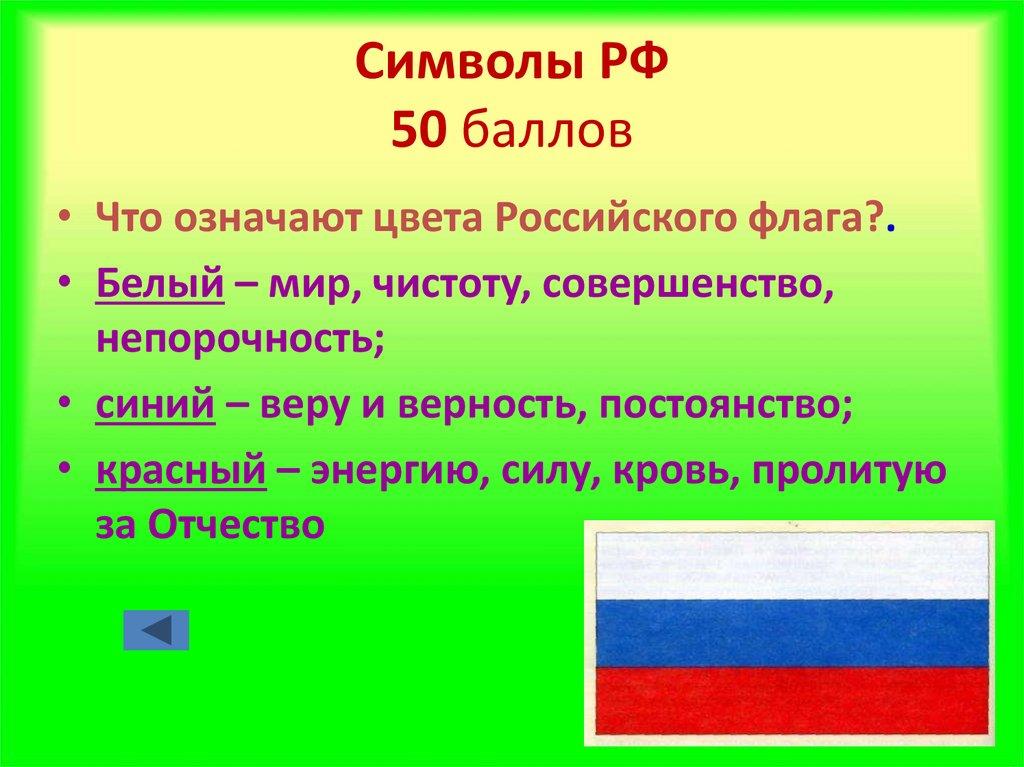 Символы РФ
50 баллов

• Что означают цвета Российского флага?.
• Белый – мир, чистоту, совершенство, непорочность;
• синий – веру и верность, постоянство;
• красный – энергию, силу, кровь, пролитую за Отчество